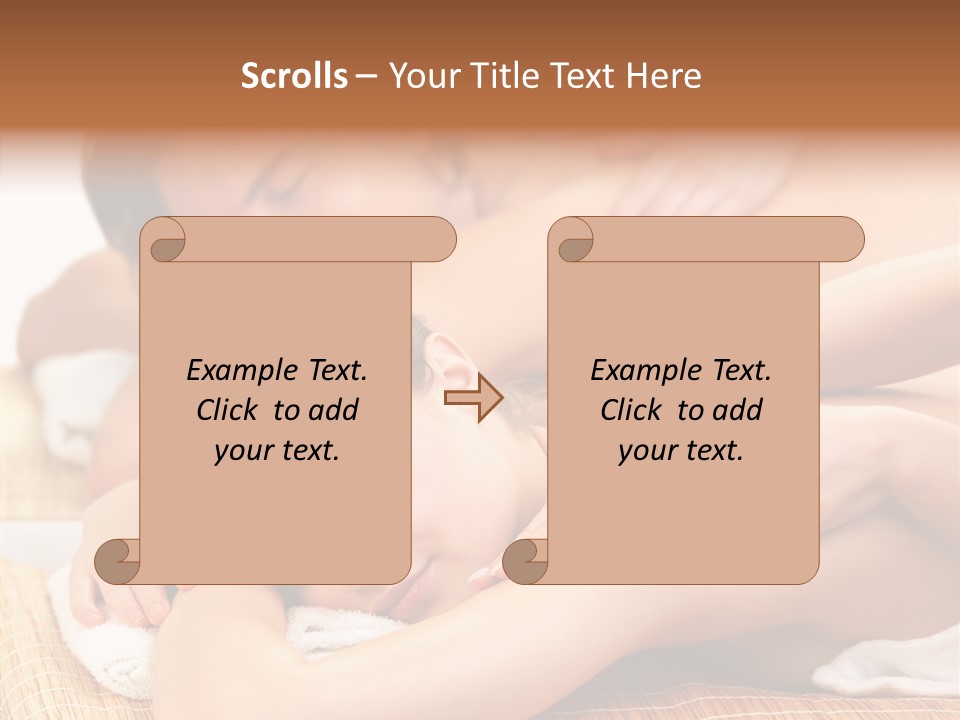 Scrolls – Your Title Text Here

Example Text. Click to add your text.

Example Text. Click to add your text.